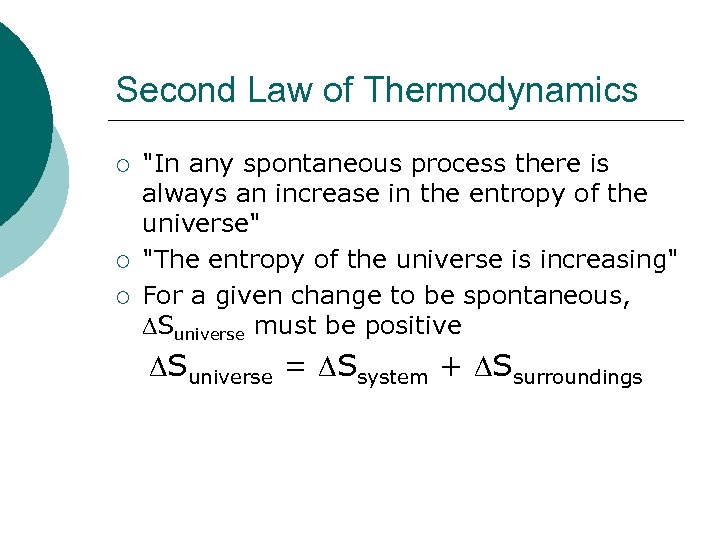 Second Law of Thermodynamics

○ "In any spontaneous process there is always an increase in the entropy of the universe"

○ "The entropy of the universe is increasing"

○ For a given change to be spontaneous, $\Delta S_{universe}$ must be positive

$\Delta S_{universe} = \Delta S_{system} + \Delta S_{surroundings}$